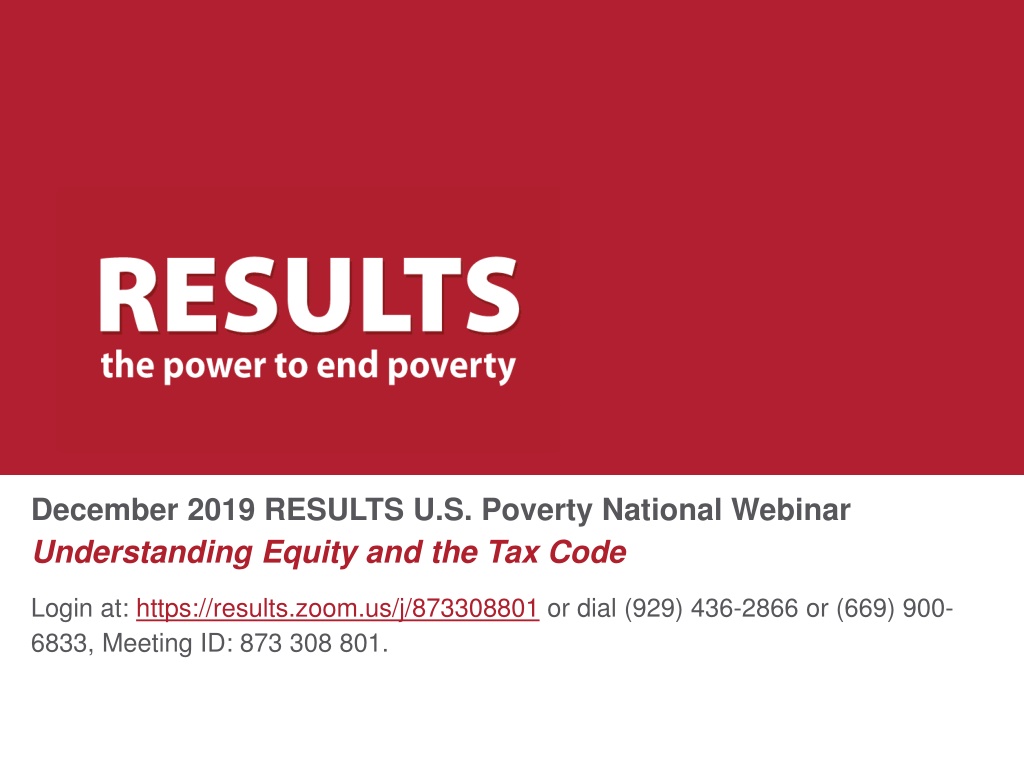 RESULTS
the power to end poverty

December 2019 RESULTS U.S. Poverty National Webinar
Understanding Equity and the Tax Code

Login at: https://results.zoom.us/j/873308801 or dial (929) 436-2866 or (669) 900-6833, Meeting ID: 873 308 801.